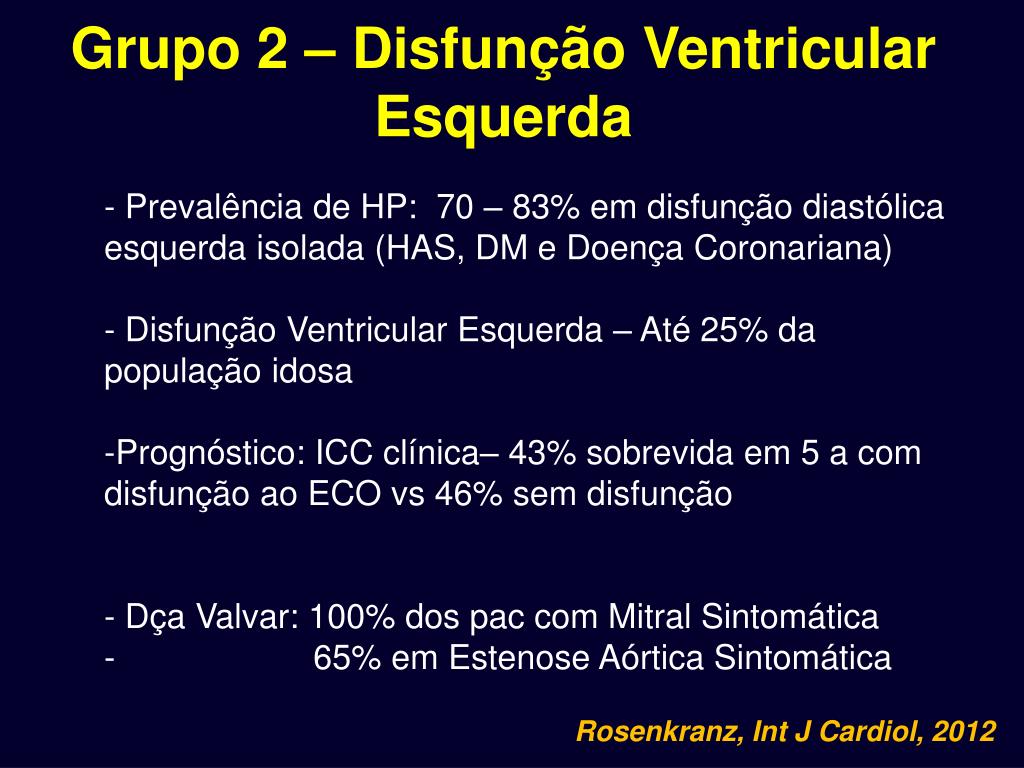 Grupo 2 – Disfunção Ventricular Esquerda

- Prevalência de HP:  70 – 83% em disfunção diastólica esquerda isolada (HAS, DM e Doença Coronariana)

- Disfunção Ventricular Esquerda – Até 25% da população idosa

-Prognóstico: ICC clínica– 43% sobrevida em 5 a com disfunção ao ECO vs 46% sem disfunção

- Dça Valvar: 100% dos pac com Mitral Sintomática
-                    65% em Estenose Aórtica Sintomática

Rosenkranz, Int J Cardiol, 2012